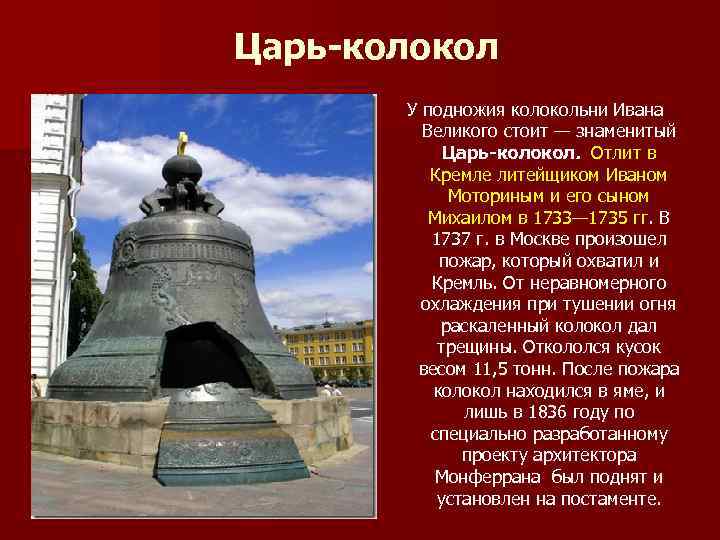 Царь-колокол

У подножия колокольни Ивана Великого стоит — знаменитый Царь-колокол. Отлит в Кремле литейщиком Иваном Моториным и его сыном Михаилом в 1733—1735 гг. В 1737 г. в Москве произошел пожар, который охватил и Кремль. От неравномерного охлаждения при тушении огня раскаленный колокол дал трещины. Откололся кусок весом 11,5 тонн. После пожара колокол находился в яме, и лишь в 1836 году по специально разработанному проекту архитектора Монферрана был поднят и установлен на постаменте.